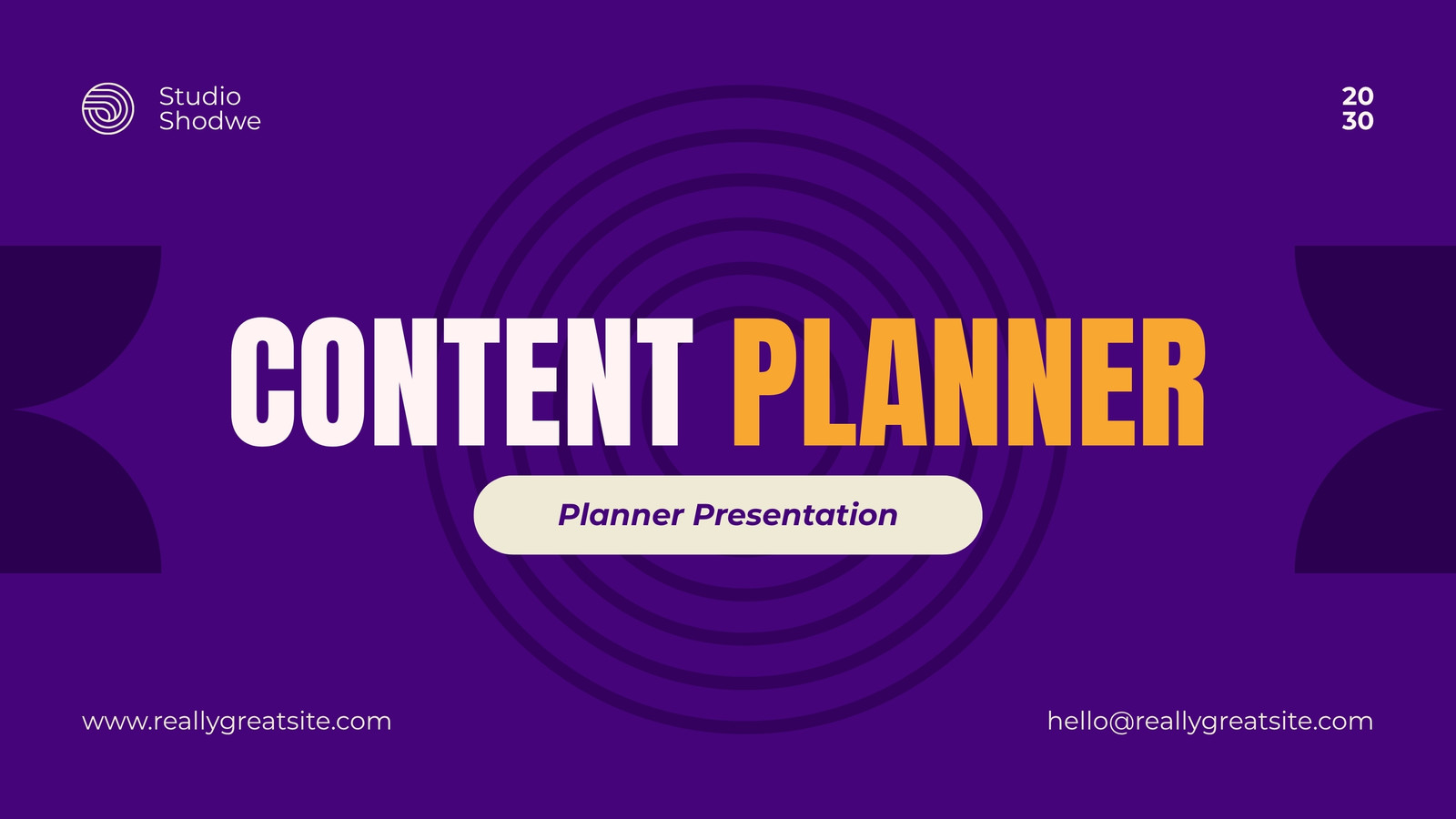 Studio
Shodwe

20
30

CONTENT PLANNER

Planner Presentation

www.reallygreatsite.com

hello@reallygreatsite.com